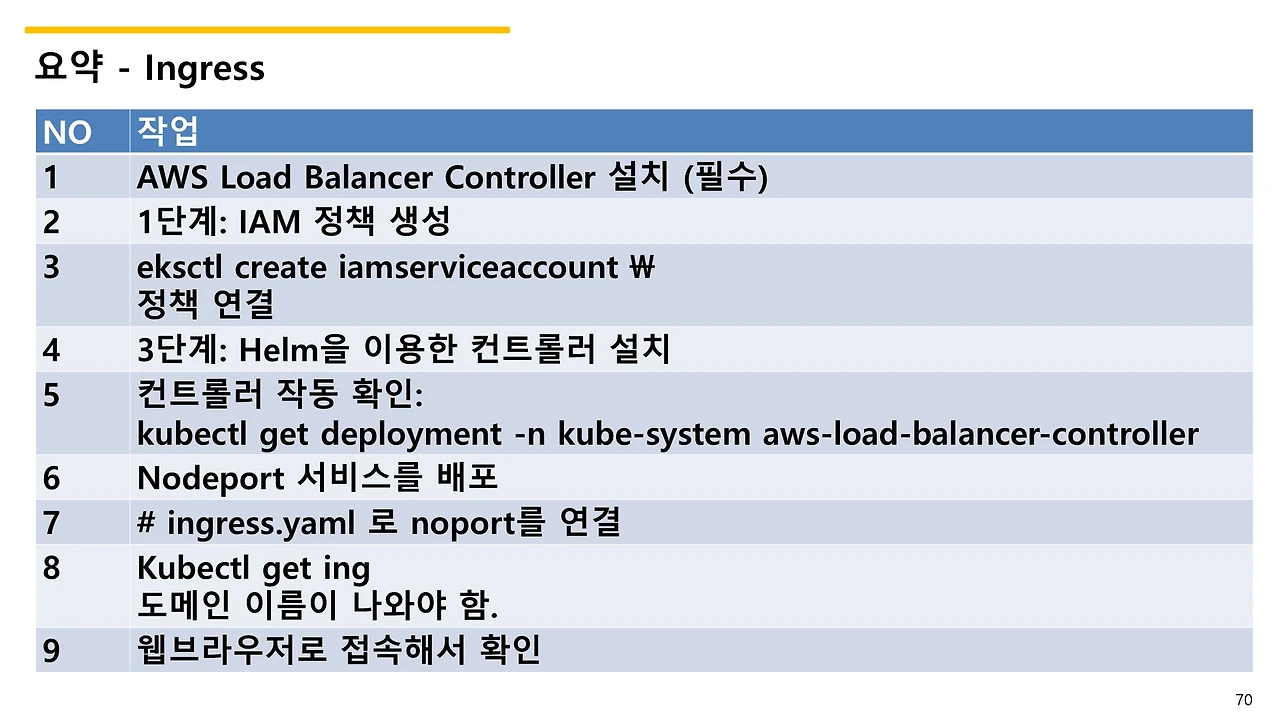 요약 - Ingress

| NO | 작업 |
|---|---|
| 1 | AWS Load Balancer Controller 설치 (필수) |
| 2 | 1단계: IAM 정책 생성 |
| 3 | eksctl create iamserviceaccount ₩ 정책 연결 |
| 4 | 3단계: Helm을 이용한 컨트롤러 설치 |
| 5 | 컨트롤러 작동 확인: kubectl get deployment -n kube-system aws-load-balancer-controller |
| 6 | Nodeport 서비스를 배포 |
| 7 | # ingress.yaml 로 noport를 연결 |
| 8 | Kubectl get ing 도메인 이름이 나와야 함. |
| 9 | 웹브라우저로 접속해서 확인 |

70